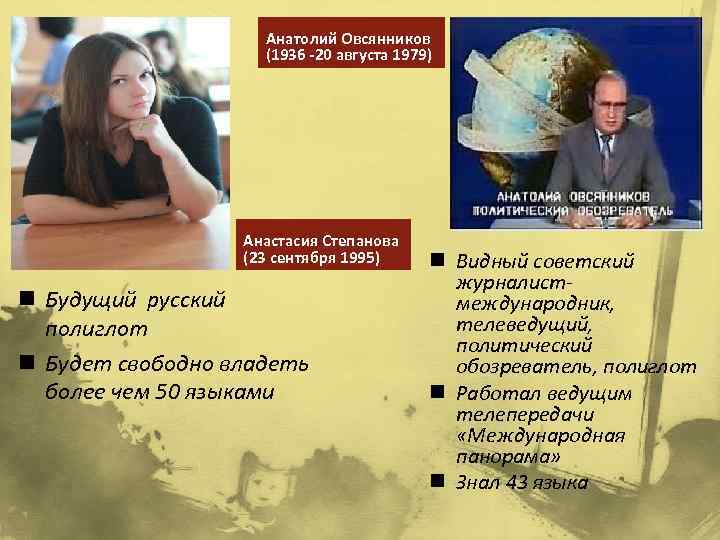 Анатолий Овсянников
(1936 -20 августа 1979)

АНАТОЛИЙ ОВСЯННИКОВ
ПОЛИТИЧЕСКИЙ ОБОЗРЕВАТЕЛЬ

Анастасия Степанова
(23 сентября 1995)

■ Будущий русский полиглот

■ Будет свободно владеть более чем 50 языками

■ Видный советский журналист-международник, телеведущий, политический обозреватель, полиглот

■ Работал ведущим телепередачи «Международная панорама»

■ Знал 43 языка